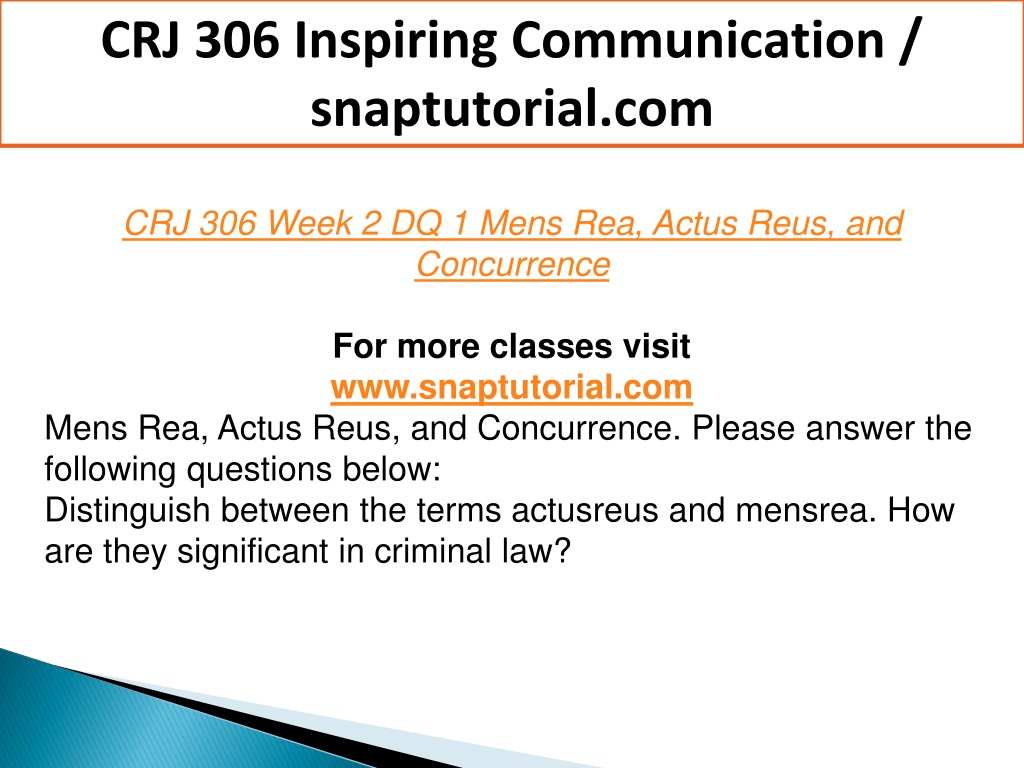 CRJ 306 Inspiring Communication / snaptutorial.com

CRJ 306 Week 2 DQ 1 Mens Rea, Actus Reus, and Concurrence

For more classes visit
www.snaptutorial.com
Mens Rea, Actus Reus, and Concurrence. Please answer the following questions below:
Distinguish between the terms actusreus and mensrea. How are they significant in criminal law?